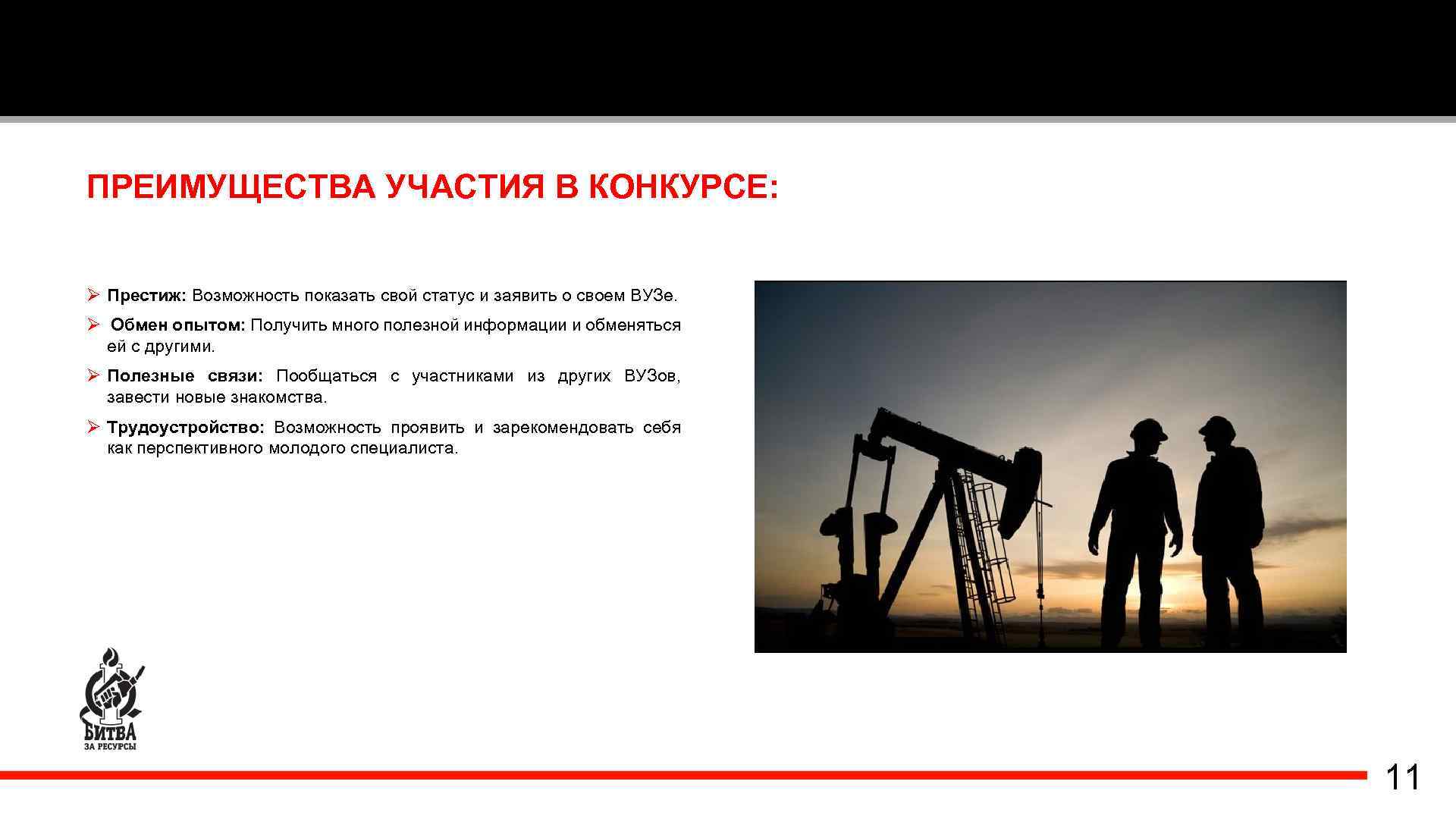 ПРЕИМУЩЕСТВА УЧАСТИЯ В КОНКУРСЕ:

➢ Престиж: Возможность показать свой статус и заявить о своем ВУЗе.

➢ Обмен опытом: Получить много полезной информации и обменяться ей с другими.

➢ Полезные связи: Пообщаться с участниками из других ВУЗов, завести новые знакомства.

➢ Трудоустройство: Возможность проявить и зарекомендовать себя как перспективного молодого специалиста.

БИТВА
ЗА РЕСУРСЫ

11